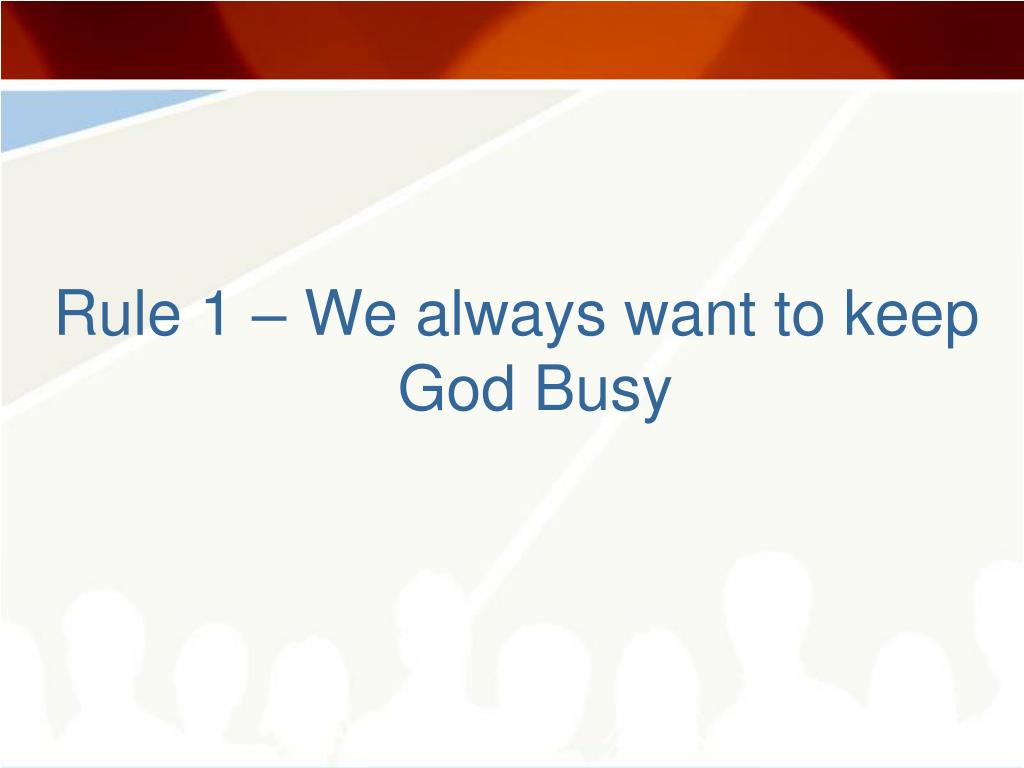 Rule 1 – We always want to keep God Busy